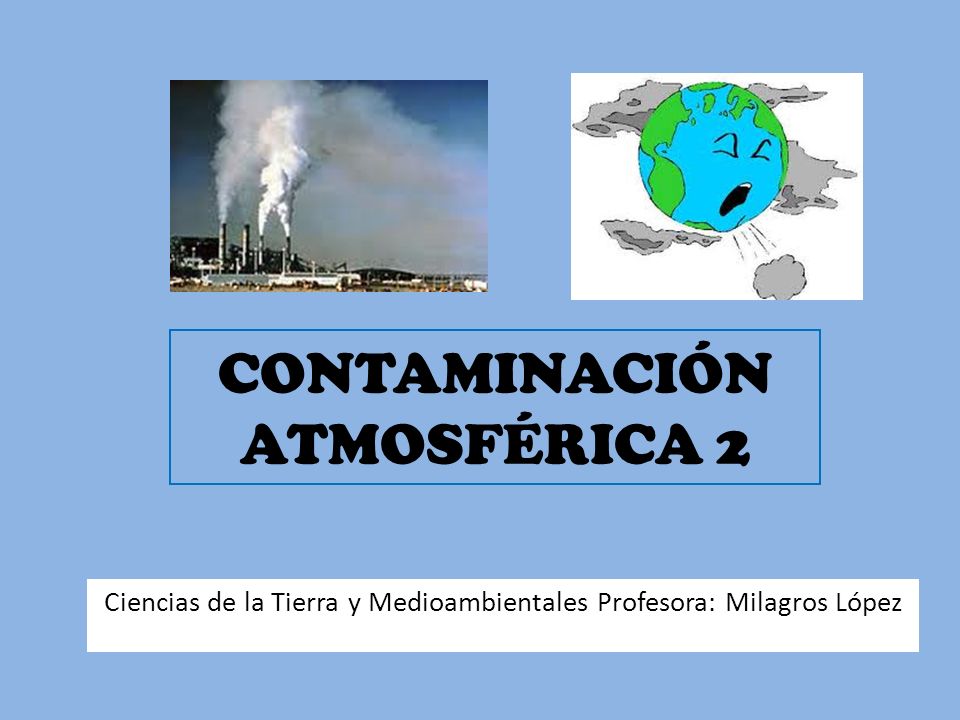 CONTAMINACIÓN ATMOSFÉRICA 2

Ciencias de la Tierra y Medioambientales Profesora: Milagros López